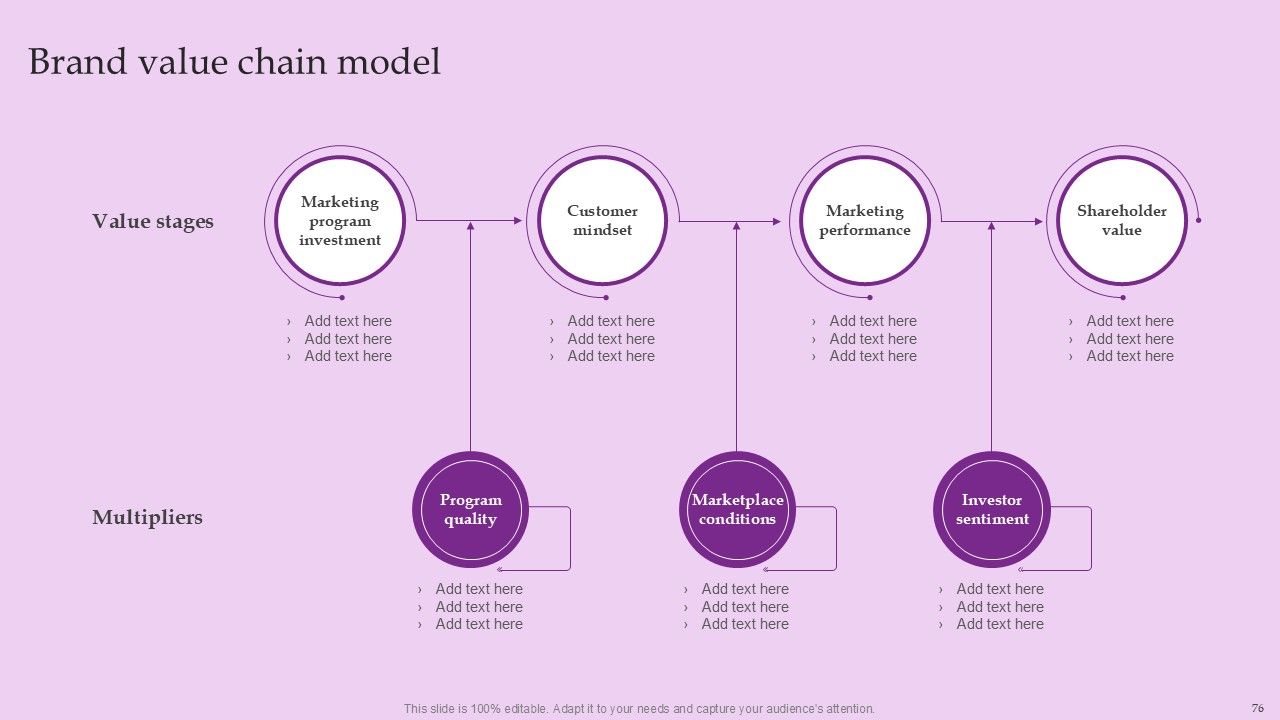 Brand value chain model

Value stages

Marketing program investment

› Add text here
› Add text here
› Add text here

Customer mindset

› Add text here
› Add text here
› Add text here

Marketing performance

› Add text here
› Add text here
› Add text here

Shareholder value

› Add text here
› Add text here
› Add text here

Multipliers

Program quality

› Add text here
› Add text here
› Add text here

Marketplace conditions

› Add text here
› Add text here
› Add text here

Investor sentiment

› Add text here
› Add text here
› Add text here

This slide is 100% editable. Adapt it to your needs and capture your audience's attention.

76